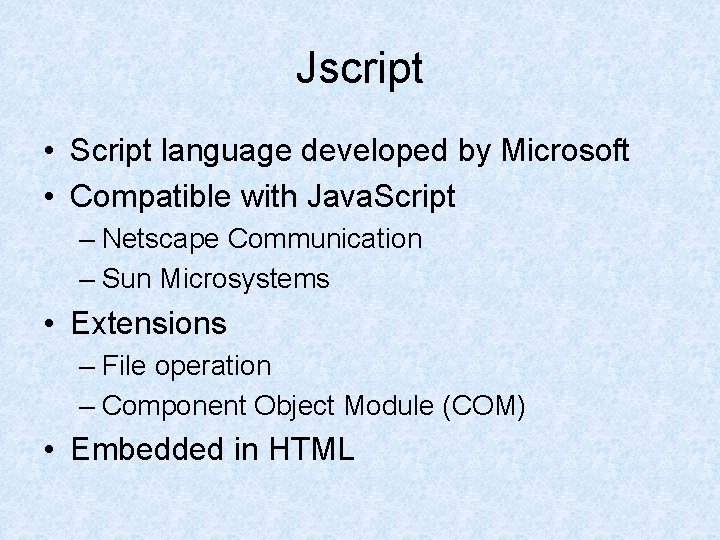 Jscript

• Script language developed by Microsoft
• Compatible with JavaScript
  – Netscape Communication
  – Sun Microsystems
• Extensions
  – File operation
  – Component Object Module (COM)
• Embedded in HTML